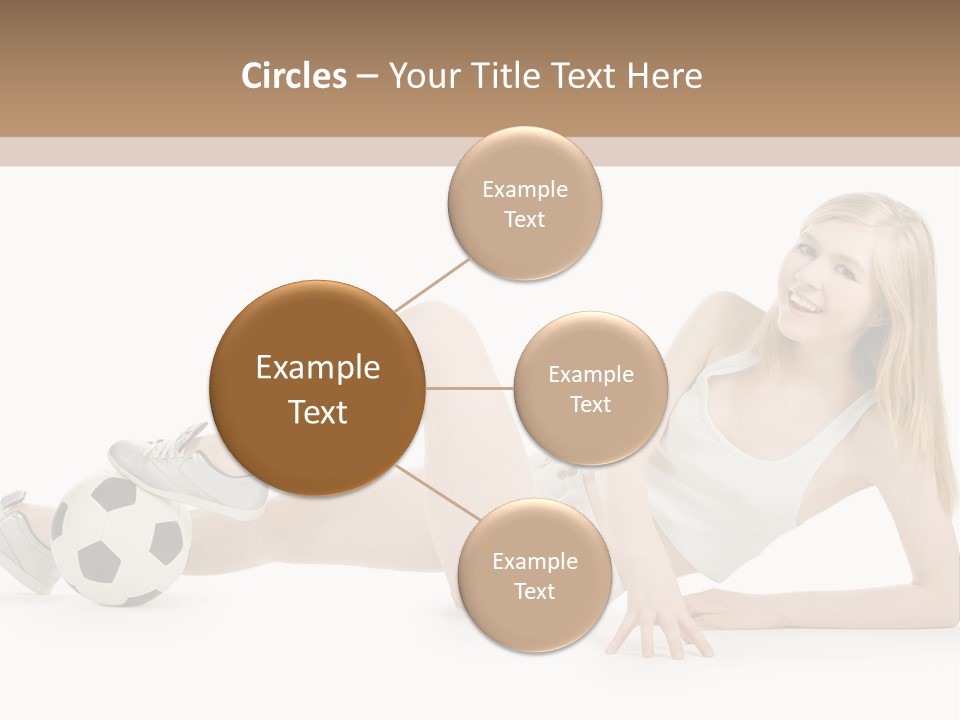 Circles – Your Title Text Here

Example Text

Example Text

Example Text

Example Text